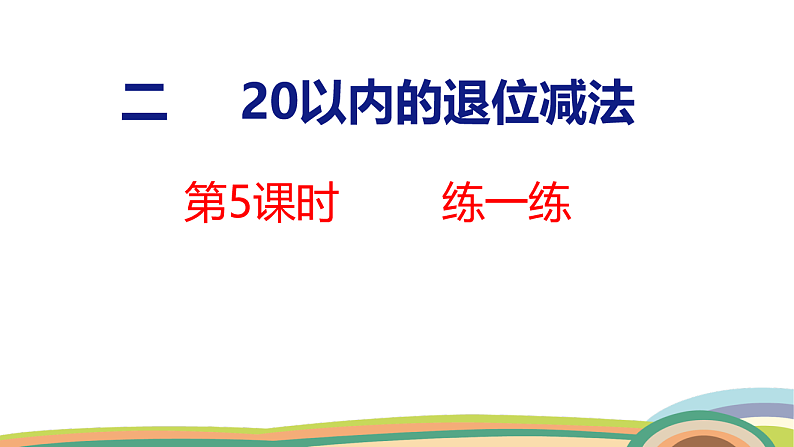 二　20以内的退位减法

第5课时　练一练